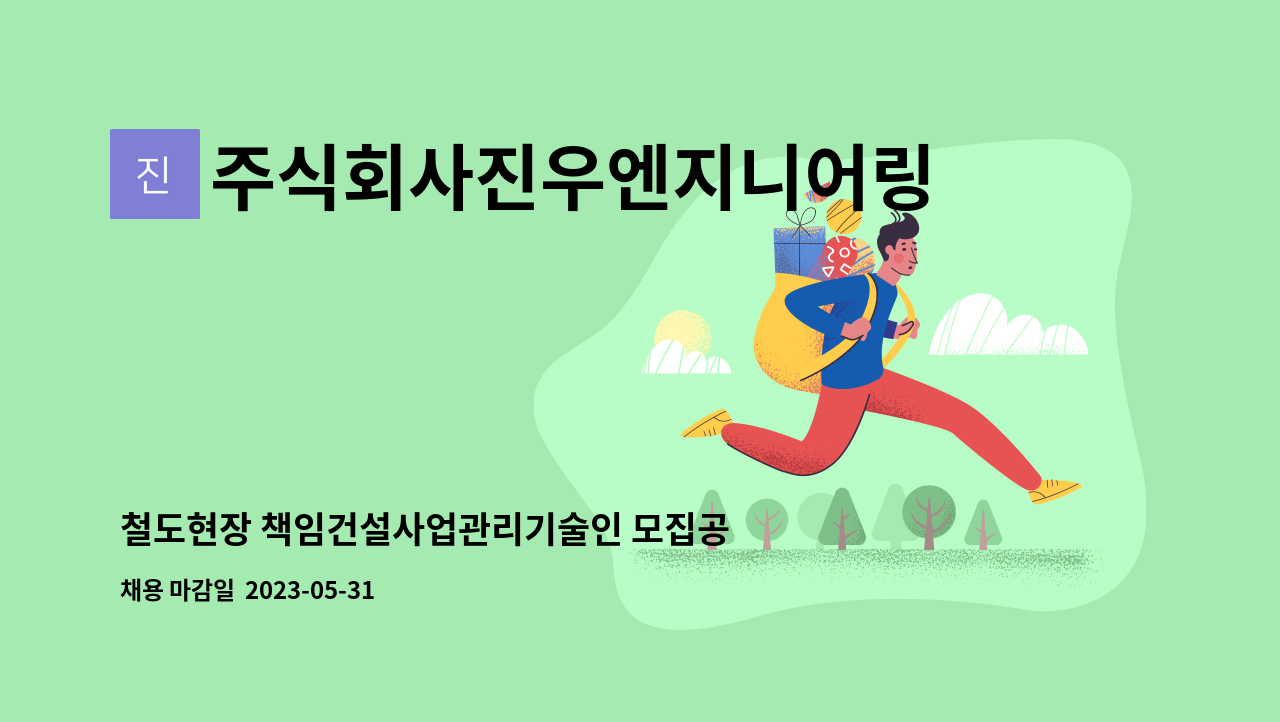 진

주식회사진우엔지니어링

철도현장 책임건설사업관리기술인 모집공

채용 마감일 2023-05-31